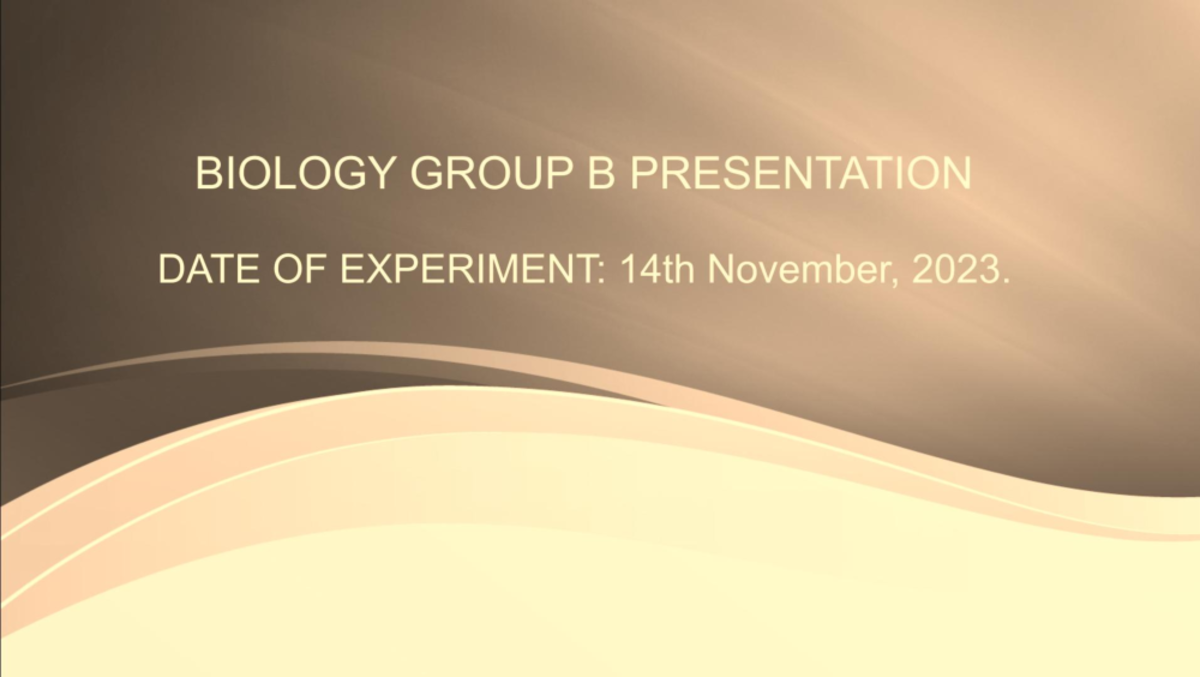 BIOLOGY GROUP B PRESENTATION

DATE OF EXPERIMENT: 14th November, 2023.